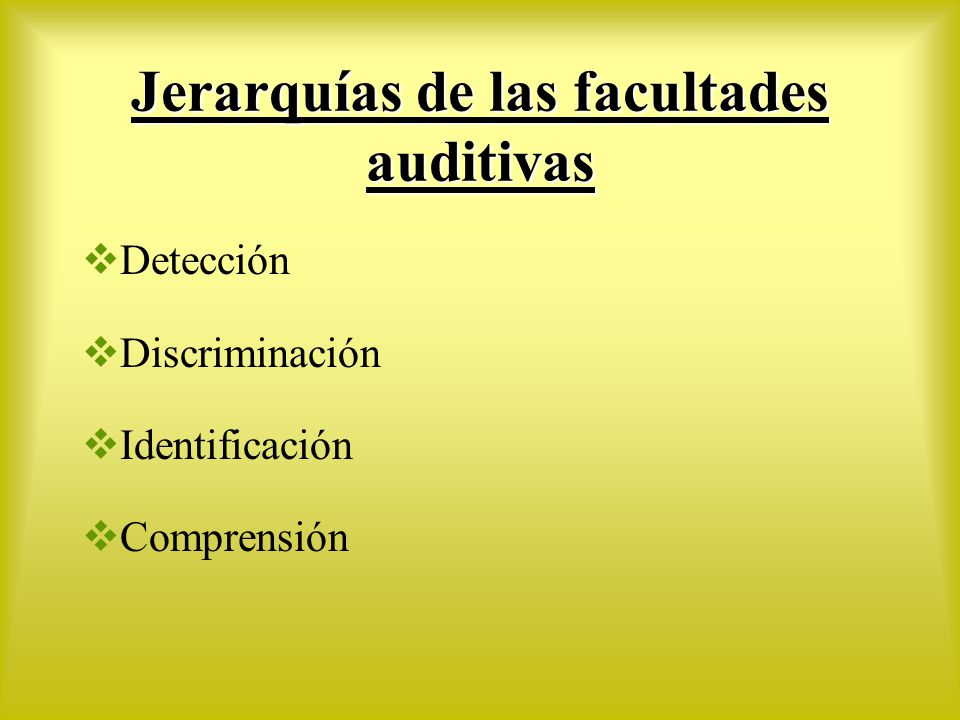 Jerarquías de las facultades auditivas

❖Detección

❖Discriminación

❖Identificación

❖Comprensión